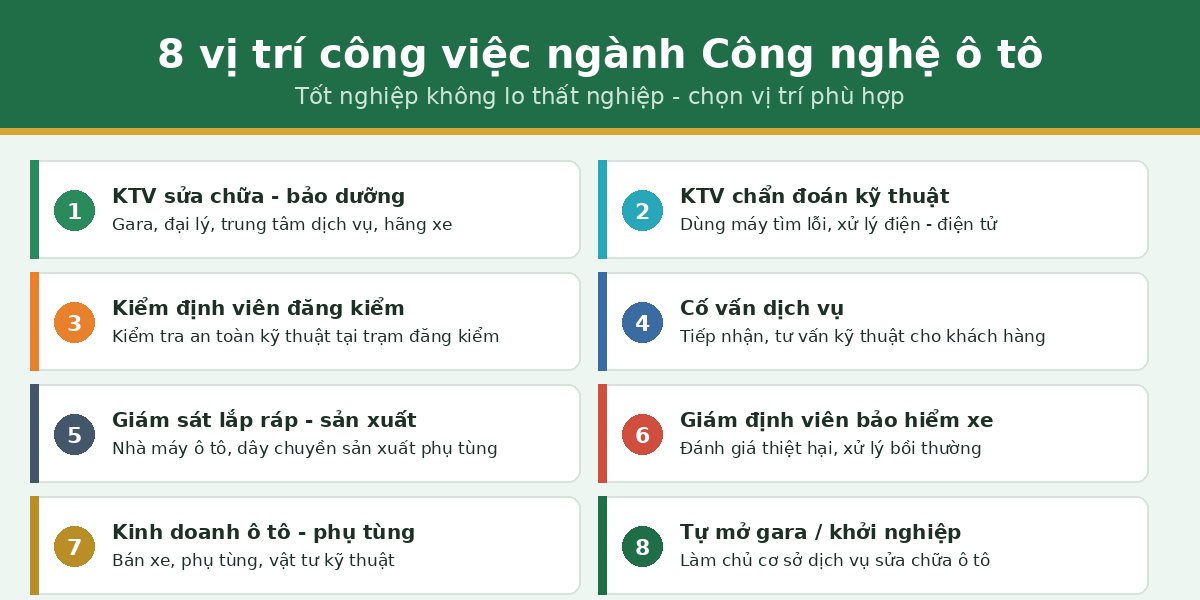 8 vị trí công việc ngành Công nghệ ô tô

Tốt nghiệp không lo thất nghiệp - chọn vị trí phù hợp

1
KTV sửa chữa - bảo dưỡng
Gara, đại lý, trung tâm dịch vụ, hãng xe

2
KTV chẩn đoán kỹ thuật
Dùng máy tìm lỗi, xử lý điện - điện tử

3
Kiểm định viên đăng kiểm
Kiểm tra an toàn kỹ thuật tại trạm đăng kiểm

4
Cố vấn dịch vụ
Tiếp nhận, tư vấn kỹ thuật cho khách hàng

5
Giám sát lắp ráp - sản xuất
Nhà máy ô tô, dây chuyền sản xuất phụ tùng

6
Giám định viên bảo hiểm xe
Đánh giá thiệt hại, xử lý bồi thường

7
Kinh doanh ô tô - phụ tùng
Bán xe, phụ tùng, vật tư kỹ thuật

8
Tự mở gara / khởi nghiệp
Làm chủ cơ sở dịch vụ sửa chữa ô tô